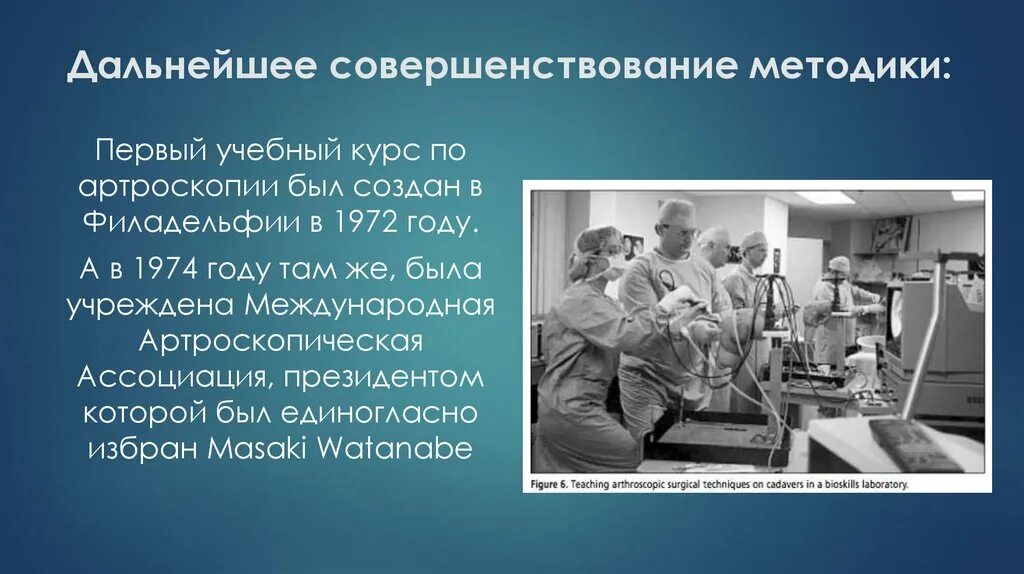 Дальнейшее совершенствование методики:

Первый учебный курс по артроскопии был создан в Филадельфии в 1972 году.

А в 1974 году там же, была учреждена Международная Артроскопическая Ассоциация, президентом которой был единогласно избран Masaki Watanabe

Figure 6. Teaching arthroscopic surgical techniques on cadavers in a bioskills laboratory.